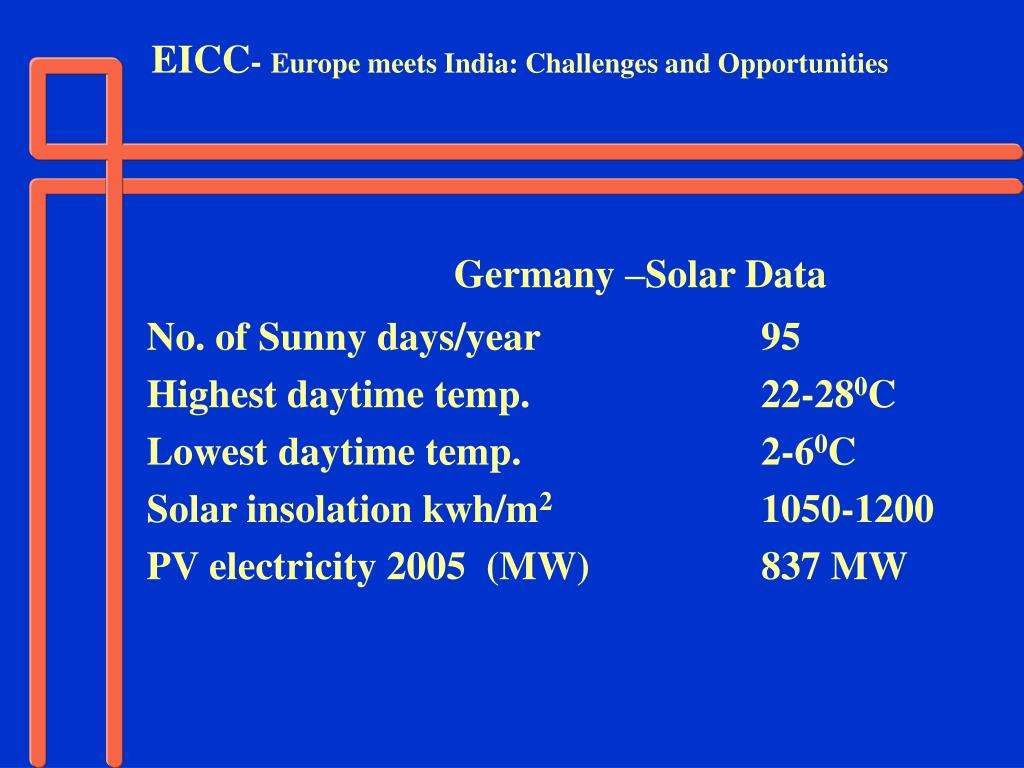 EICC- Europe meets India: Challenges and Opportunities

Germany –Solar Data

| | |
|---|---|
| No. of Sunny days/year | 95 |
| Highest daytime temp. | 22-28$^0$C |
| Lowest daytime temp. | 2-6$^0$C |
| Solar insolation kwh/m$^2$ | 1050-1200 |
| PV electricity 2005 (MW) | 837 MW |